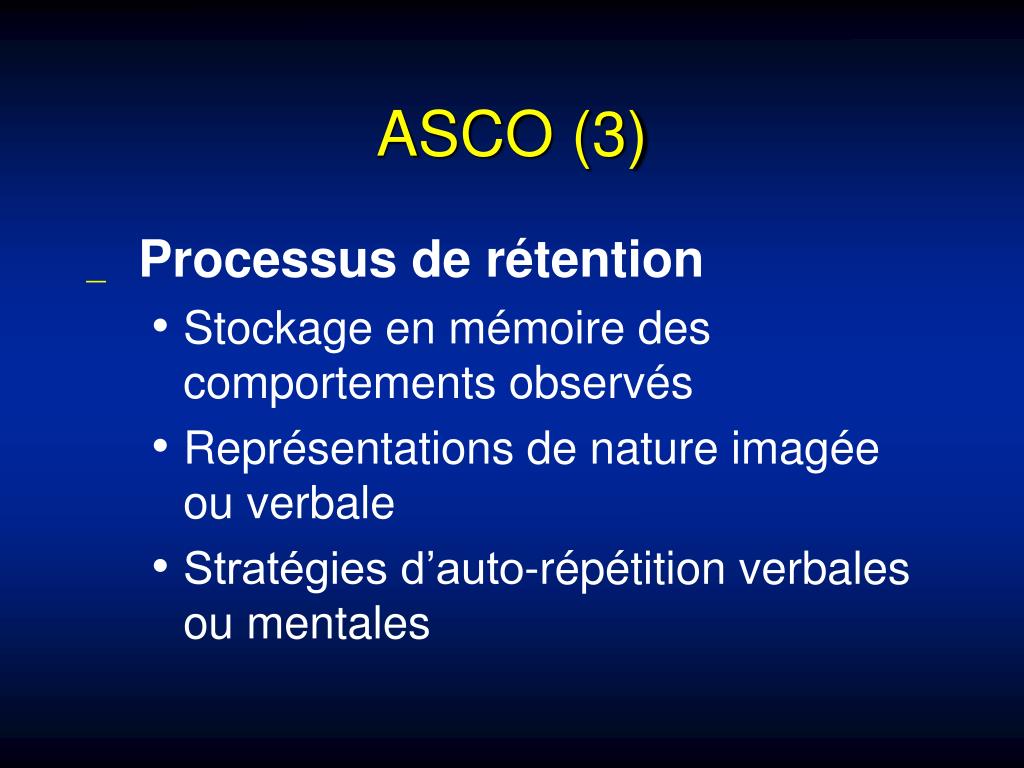 ASCO (3)

_ Processus de rétention

• Stockage en mémoire des comportements observés

• Représentations de nature imagée ou verbale

• Stratégies d’auto-répétition verbales ou mentales